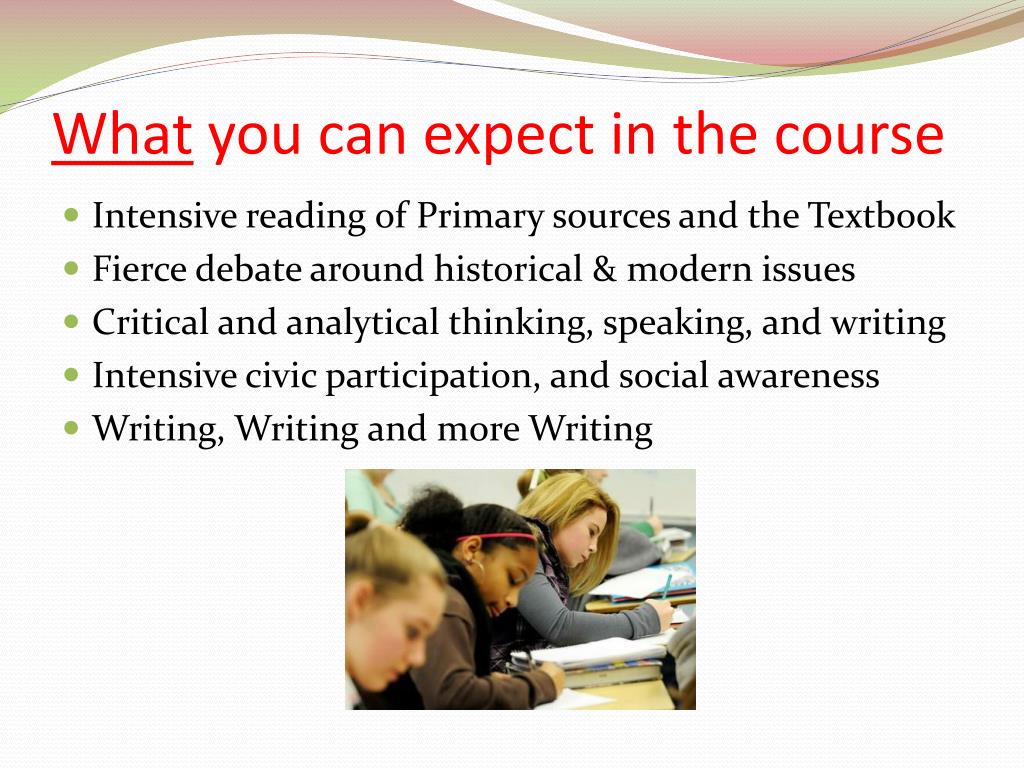 What you can expect in the course

- Intensive reading of Primary sources and the Textbook
- Fierce debate around historical & modern issues
- Critical and analytical thinking, speaking, and writing
- Intensive civic participation, and social awareness
- Writing, Writing and more Writing